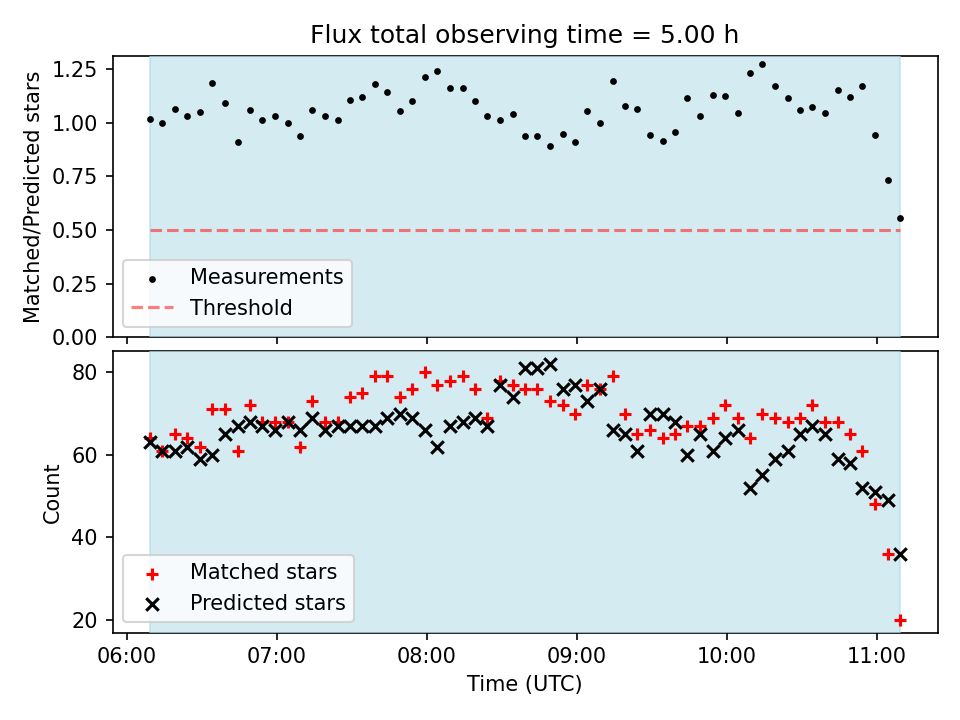 Flux total observing time = 5.00 h

Matched/Predicted stars

1.25
1.00
0.75
0.50
0.25
0.00

Measurements
Threshold

Count

80
60
40
20

Matched stars
Predicted stars

06:00
07:00
08:00
09:00
10:00
11:00

Time (UTC)